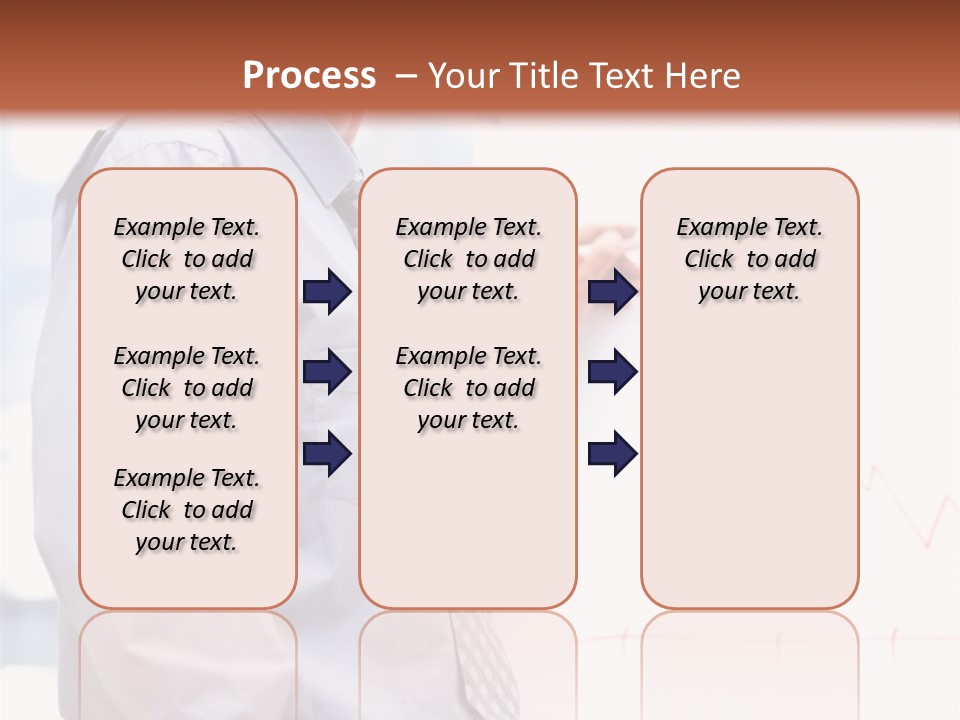 Process – Your Title Text Here

Example Text. Click to add your text.

Example Text. Click to add your text.

Example Text. Click to add your text.

Example Text. Click to add your text.

Example Text. Click to add your text.

Example Text. Click to add your text.